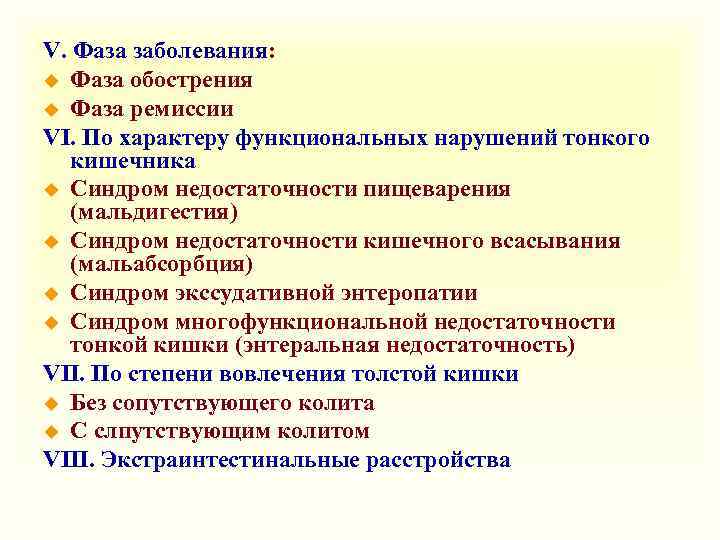 V. Фаза заболевания:
Фаза обострения
Фаза ремиссии
VI. По характеру функциональных нарушений тонкого кишечника
Синдром недостаточности пищеварения (мальдигестия)
Синдром недостаточности кишечного всасывания (мальабсорбция)
Синдром экссудативной энтеропатии
Синдром многофункциональной недостаточности тонкой кишки (энтеральная недостаточность)
VII. По степени вовлечения толстой кишки
Без сопутствующего колита
С слпутствующим колитом
VIII. Экстраинтестинальные расстройства